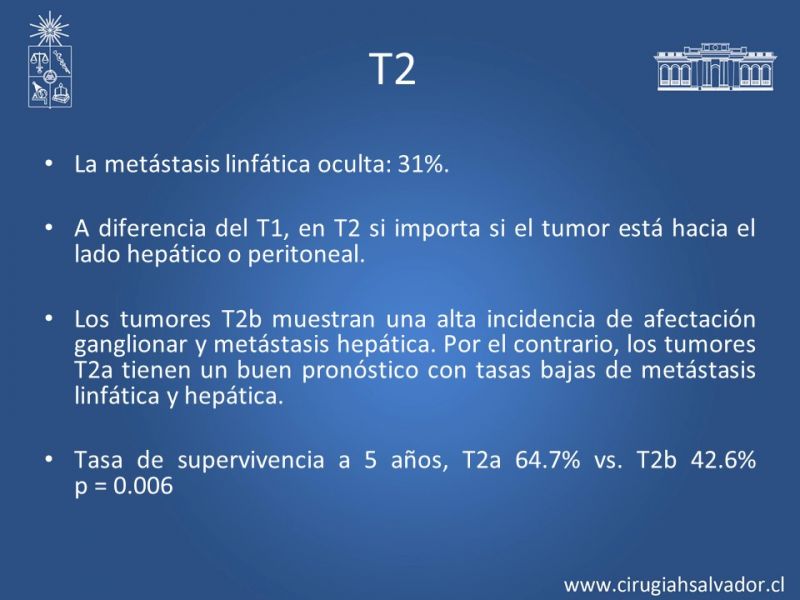 T2

• La metástasis linfática oculta: 31%.

• A diferencia del T1, en T2 si importa si el tumor está hacia el lado hepático o peritoneal.

• Los tumores T2b muestran una alta incidencia de afectación ganglionar y metástasis hepática. Por el contrario, los tumores T2a tienen un buen pronóstico con tasas bajas de metástasis linfática y hepática.

• Tasa de supervivencia a 5 años, T2a 64.7% vs. T2b 42.6% p = 0.006

www.cirugiahsalvador.cl